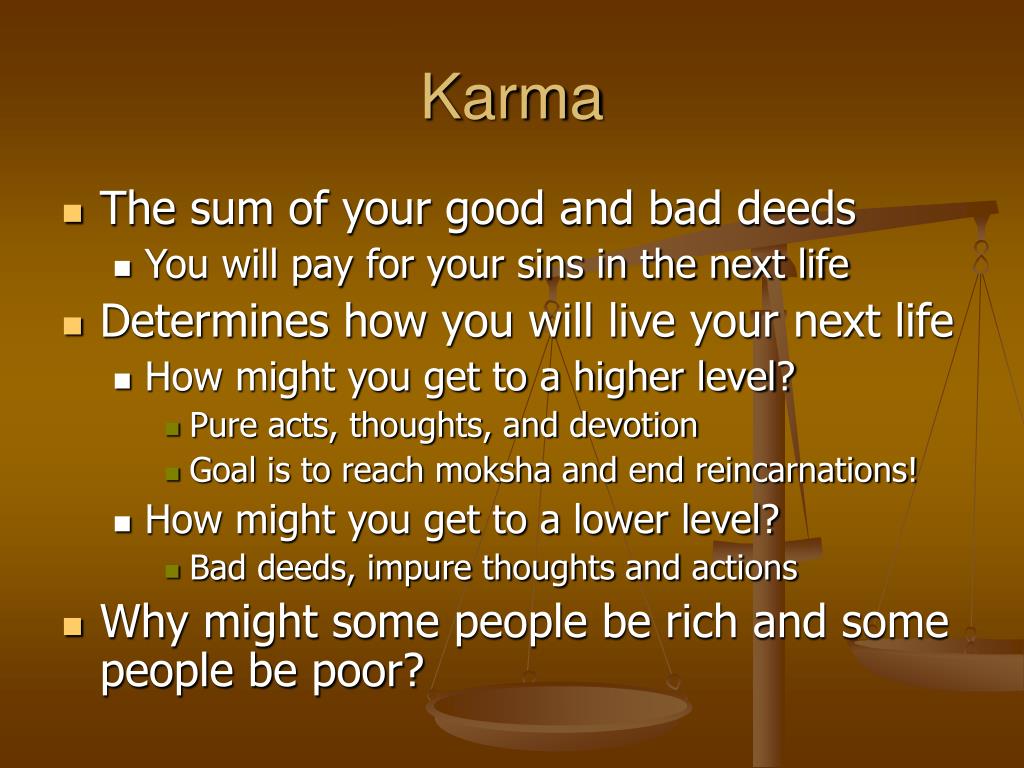 Karma

The sum of your good and bad deeds
You will pay for your sins in the next life
Determines how you will live your next life
How might you get to a higher level?
Pure acts, thoughts, and devotion
Goal is to reach moksha and end reincarnations!
How might you get to a lower level?
Bad deeds, impure thoughts and actions
Why might some people be rich and some people be poor?